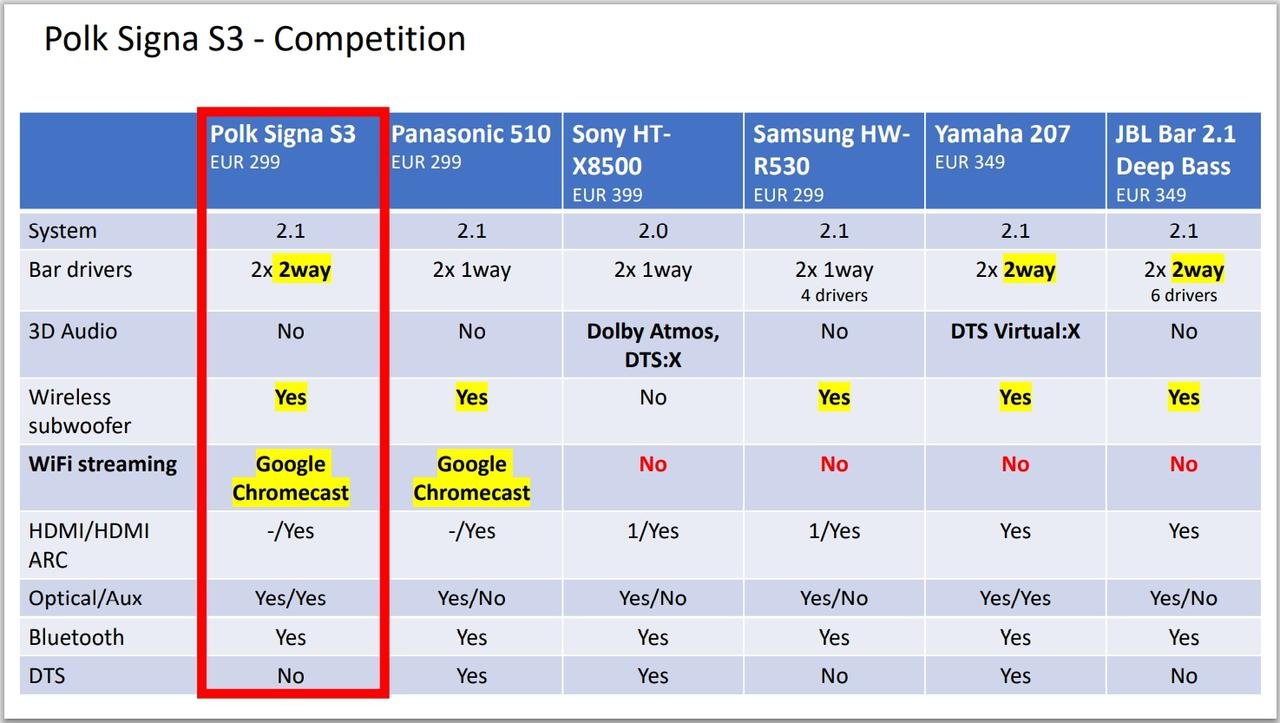 Polk Signa S3 - Competition

| | Polk Signa S3 EUR 299 | Panasonic 510 EUR 299 | Sony HT-X8500 EUR 399 | Samsung HW-R530 EUR 299 | Yamaha 207 EUR 349 | JBL Bar 2.1 Deep Bass EUR 349 |
|---|---|---|---|---|---|---|
| System | 2.1 | 2.1 | 2.0 | 2.1 | 2.1 | 2.1 |
| Bar drivers | 2x 2way | 2x 1way | 2x 1way | 2x 1way 4 drivers | 2x 2way | 2x 2way 6 drivers |
| 3D Audio | No | No | Dolby Atmos, DTS:X | No | DTS Virtual:X | No |
| Wireless subwoofer | Yes | Yes | No | Yes | Yes | Yes |
| WiFi streaming | Google Chromecast | Google Chromecast | No | No | No | No |
| HDMI/HDMI ARC | -/Yes | -/Yes | 1/Yes | 1/Yes | Yes | Yes |
| Optical/Aux | Yes/Yes | Yes/No | Yes/No | Yes/No | Yes/Yes | Yes/No |
| Bluetooth | Yes | Yes | Yes | Yes | Yes | Yes |
| DTS | No | Yes | Yes | No | Yes | No |